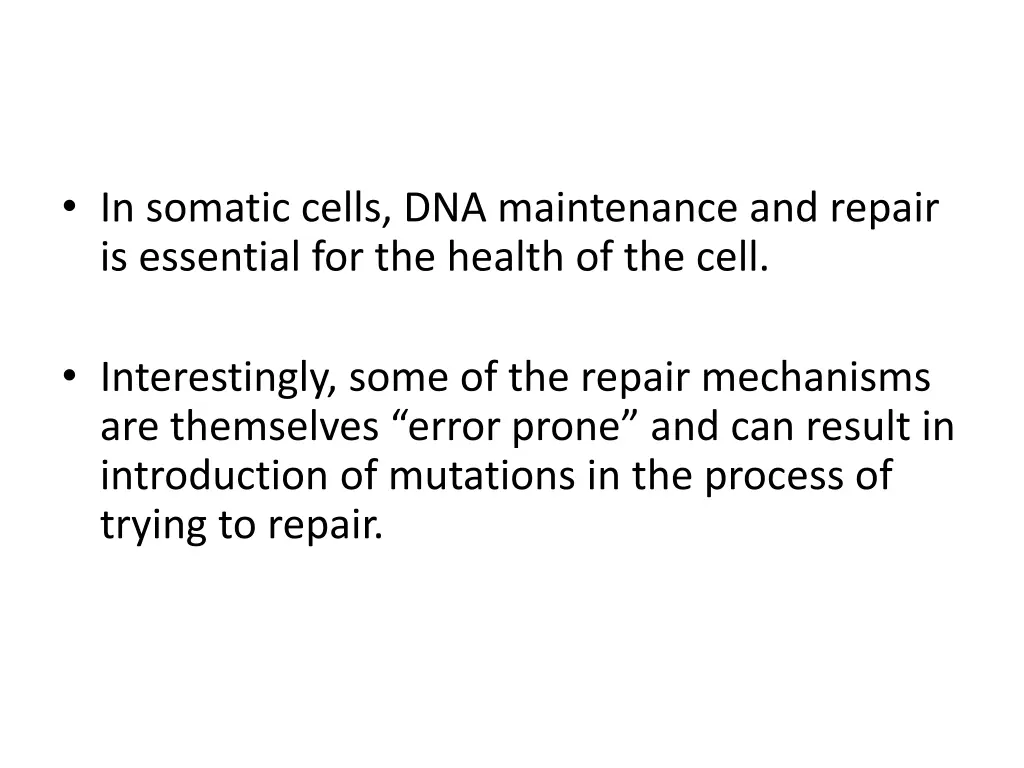 • In somatic cells, DNA maintenance and repair is essential for the health of the cell.

• Interestingly, some of the repair mechanisms are themselves “error prone” and can result in introduction of mutations in the process of trying to repair.